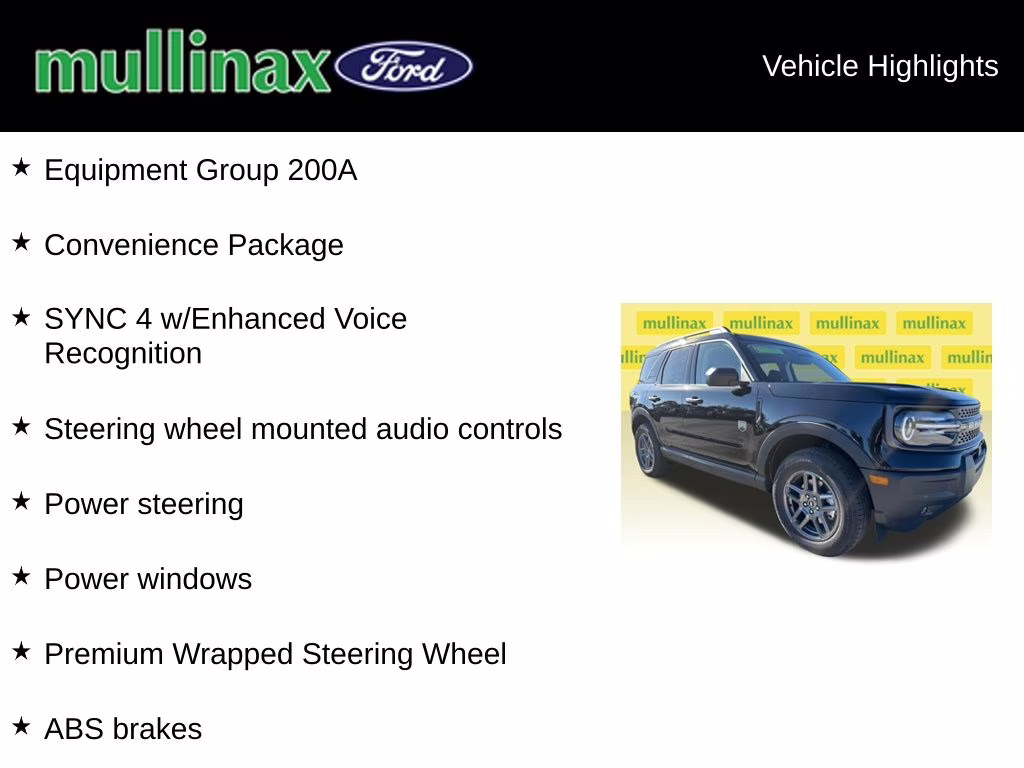 mullinax Ford

Vehicle Highlights

★ Equipment Group 200A

★ Convenience Package

★ SYNC 4 w/Enhanced Voice Recognition

★ Steering wheel mounted audio controls

★ Power steering

★ Power windows

★ Premium Wrapped Steering Wheel

★ ABS brakes

mullinax mullinax mullinax mullinax
mullinax mullinax